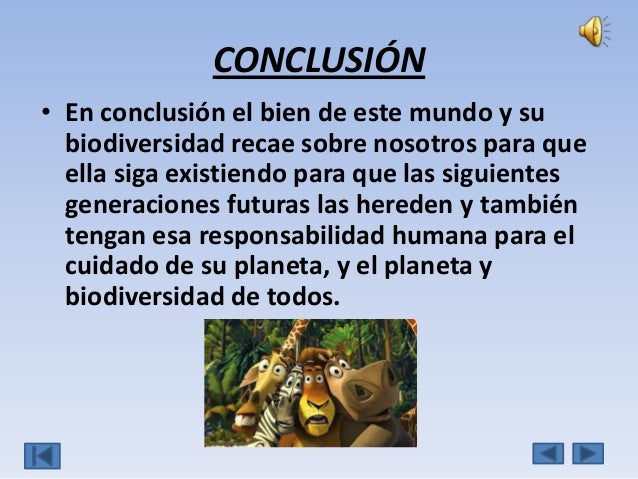 CONCLUSIÓN

• En conclusión el bien de este mundo y su biodiversidad recae sobre nosotros para que ella siga existiendo para que las siguientes generaciones futuras las hereden y también tengan esa responsabilidad humana para el cuidado de su planeta, y el planeta y biodiversidad de todos.